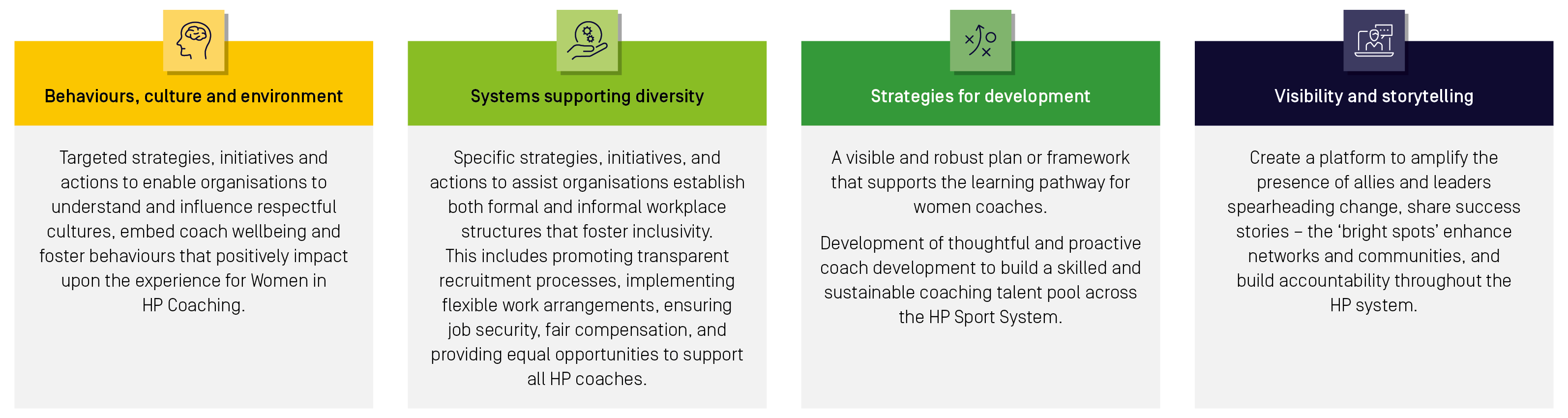 Behaviours, culture and environment

Targeted strategies, initiatives and actions to enable organisations to understand and influence respectful cultures, embed coach wellbeing and foster behaviours that positively impact upon the experience for Women in HP Coaching.

Systems supporting diversity

Specific strategies, initiatives, and actions to assist organisations establish both formal and informal workplace structures that foster inclusivity. This includes promoting transparent recruitment processes, implementing flexible work arrangements, ensuring job security, fair compensation, and providing equal opportunities to support all HP coaches.

Strategies for development

A visible and robust plan or framework that supports the learning pathway for women coaches.

Development of thoughtful and proactive coach development to build a skilled and sustainable coaching talent pool across the HP Sport System.

Visibility and storytelling

Create a platform to amplify the presence of allies and leaders spearheading change, share success stories – the 'bright spots' enhance networks and communities, and build accountability throughout the HP system.